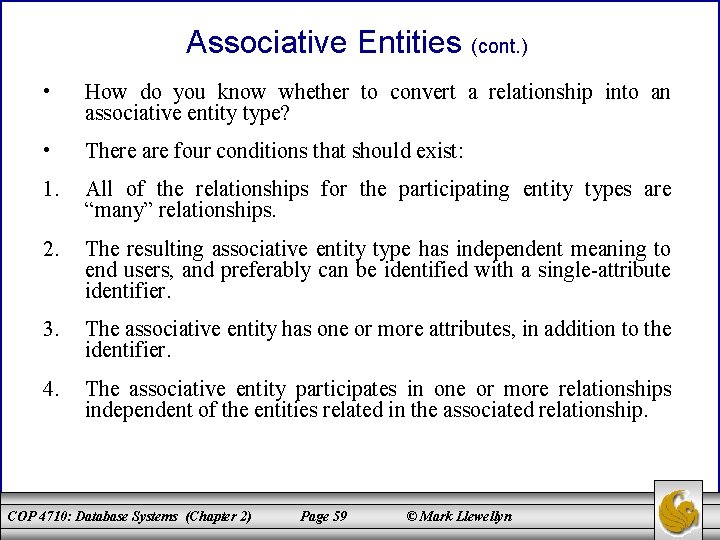 Associative Entities (cont.)

• How do you know whether to convert a relationship into an associative entity type?

• There are four conditions that should exist:

1. All of the relationships for the participating entity types are “many” relationships.

2. The resulting associative entity type has independent meaning to end users, and preferably can be identified with a single-attribute identifier.

3. The associative entity has one or more attributes, in addition to the identifier.

4. The associative entity participates in one or more relationships independent of the entities related in the associated relationship.

COP 4710: Database Systems (Chapter 2) Page 59 © Mark Llewellyn